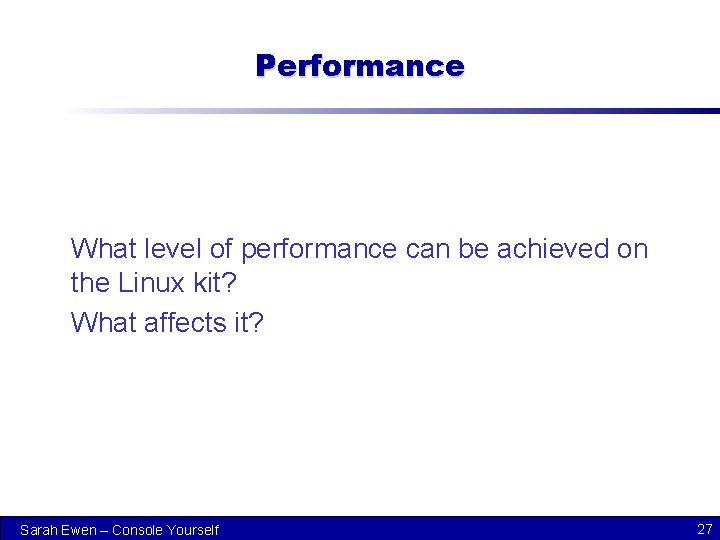 Performance

What level of performance can be achieved on the Linux kit?

What affects it?

Sarah Ewen – Console Yourself

27